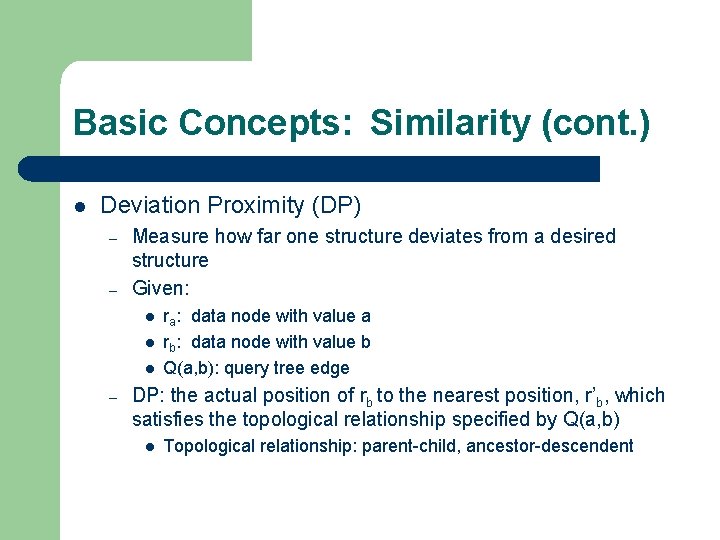 Basic Concepts: Similarity (cont.)

• Deviation Proximity (DP)

- Measure how far one structure deviates from a desired structure

- Given:

• $r_a$: data node with value a

• $r_b$: data node with value b

• Q(a,b): query tree edge

- DP: the actual position of $r_b$ to the nearest position, $r'_b$, which satisfies the topological relationship specified by Q(a,b)

• Topological relationship: parent-child, ancestor-descendent